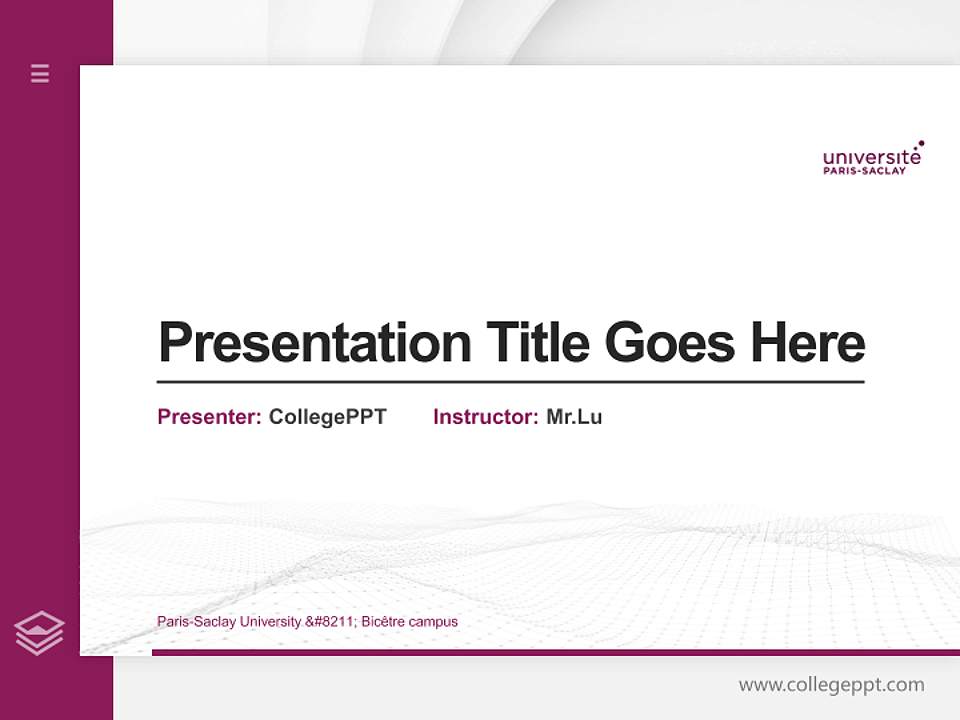 université
PARIS-SACLAY

Presentation Title Goes Here

Presenter: CollegePPT Instructor: Mr.Lu

Paris-Saclay University &#8211; Bicêtre campus

www.collegeppt.com